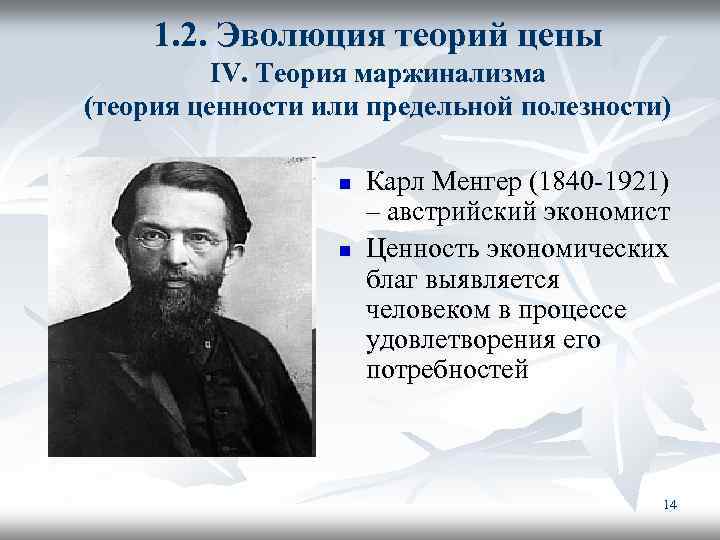 1.2. Эволюция теорий цены
IV. Теория маржинализма
(теория ценности или предельной полезности)

Карл Менгер (1840-1921) – австрийский экономист

Ценность экономических благ выявляется человеком в процессе удовлетворения его потребностей

14